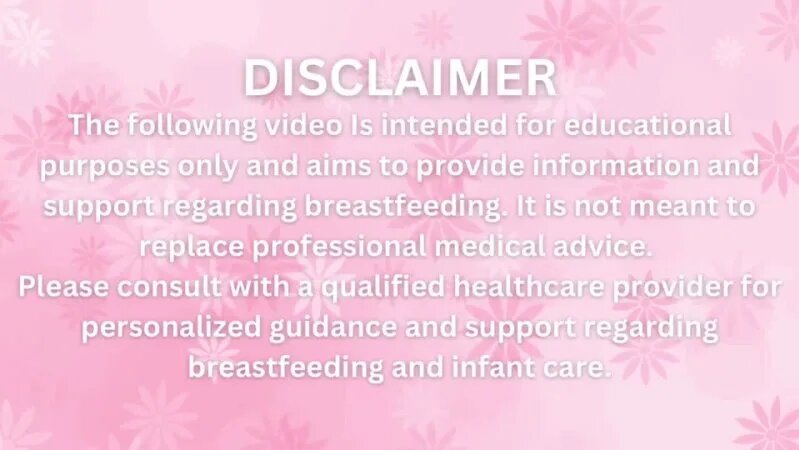 DISCLAIMER

The following video Is intended for educational purposes only and aims to provide information and support regarding breastfeeding. It is not meant to replace professional medical advice.
Please consult with a qualified healthcare provider for personalized guidance and support regarding breastfeeding and infant care.